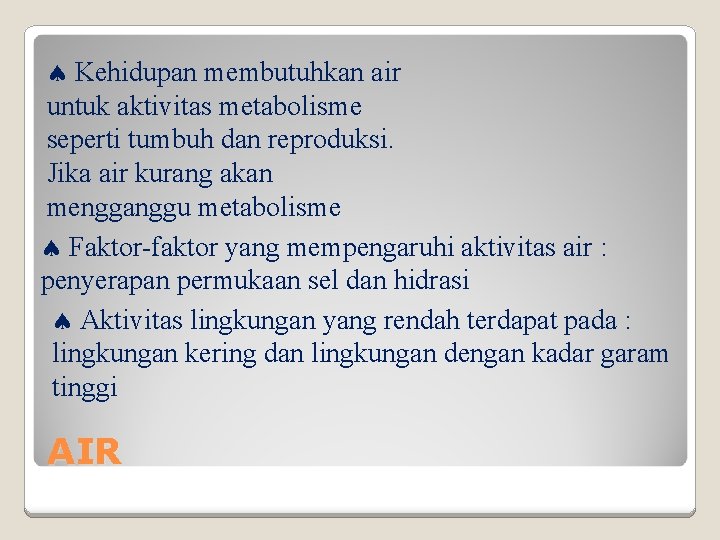 ♠ Kehidupan membutuhkan air untuk aktivitas metabolisme seperti tumbuh dan reproduksi. Jika air kurang akan mengganggu metabolisme

♠ Faktor-faktor yang mempengaruhi aktivitas air : penyerapan permukaan sel dan hidrasi

♠ Aktivitas lingkungan yang rendah terdapat pada : lingkungan kering dan lingkungan dengan kadar garam tinggi

AIR